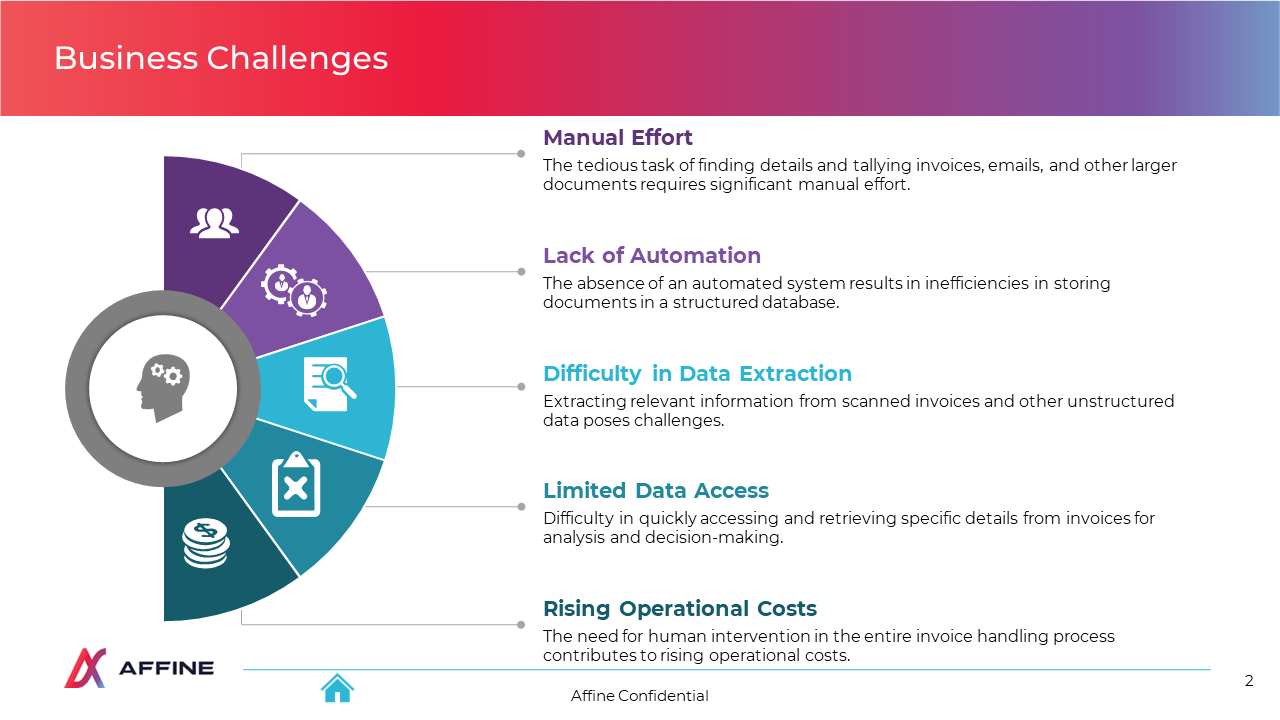 Business Challenges

Manual Effort
The tedious task of finding details and tallying invoices, emails, and other larger documents requires significant manual effort.

Lack of Automation
The absence of an automated system results in inefficiencies in storing documents in a structured database.

Difficulty in Data Extraction
Extracting relevant information from scanned invoices and other unstructured data poses challenges.

Limited Data Access
Difficulty in quickly accessing and retrieving specific details from invoices for analysis and decision-making.

Rising Operational Costs
The need for human intervention in the entire invoice handling process contributes to rising operational costs.

AFFINE

Affine Confidential

2